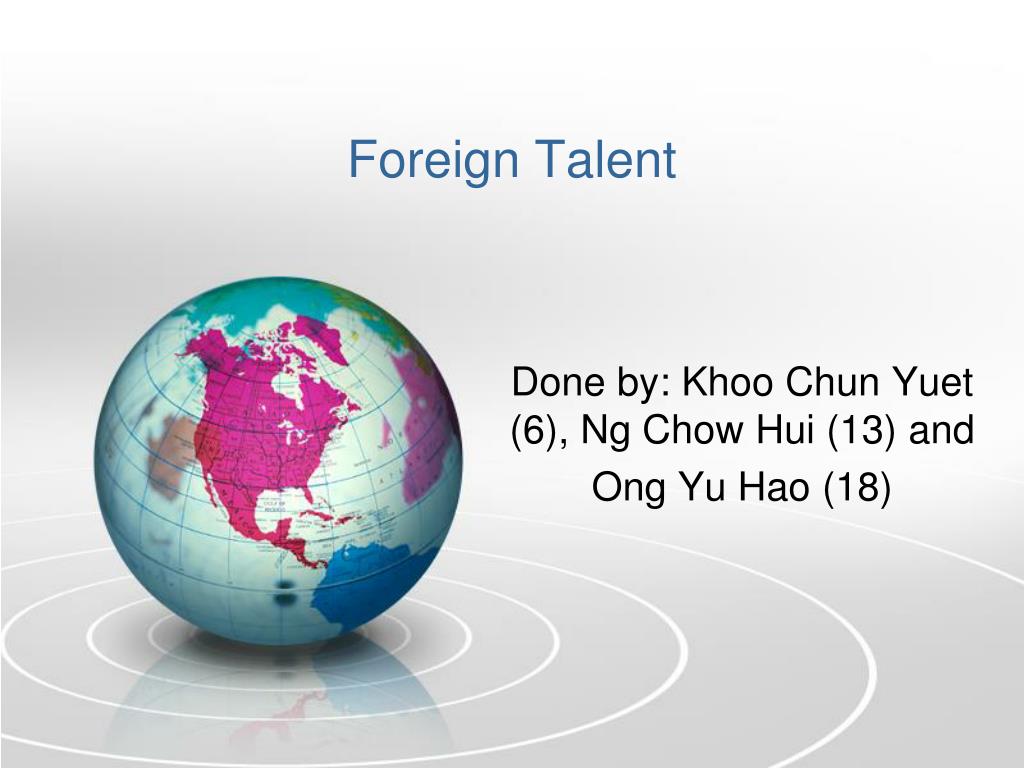 Foreign Talent

Done by: Khoo Chun Yuet (6), Ng Chow Hui (13) and Ong Yu Hao (18)